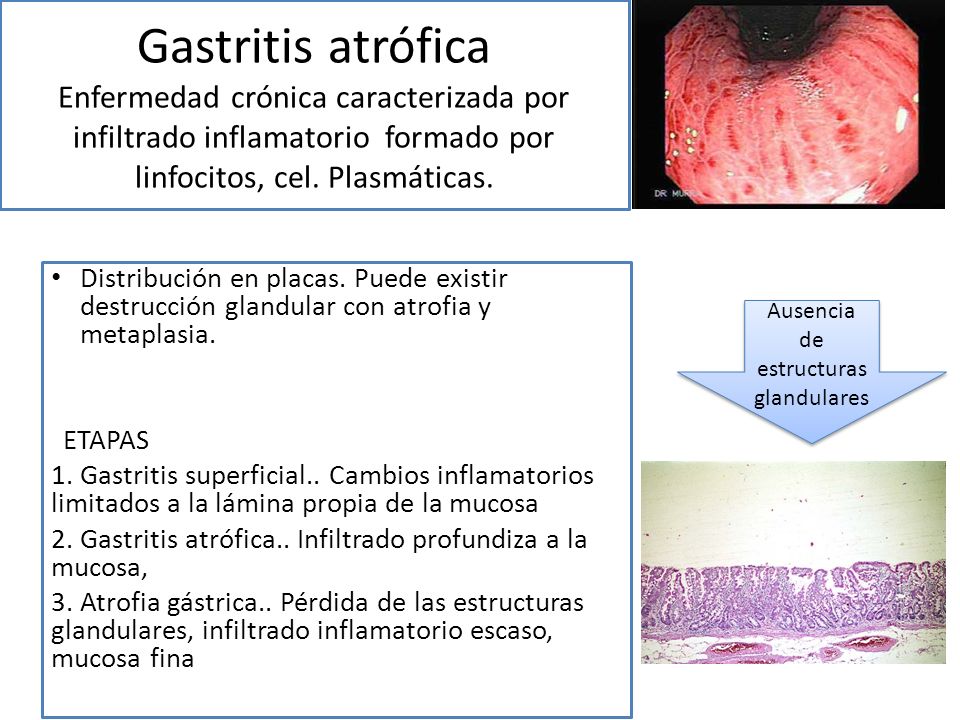 Gastritis atrófica
Enfermedad crónica caracterizada por infiltrado inflamatorio formado por linfocitos, cel. Plasmáticas.

DR MUR

• Distribución en placas. Puede existir destrucción glandular con atrofia y metaplasia.

ETAPAS
1. Gastritis superficial.. Cambios inflamatorios limitados a la lámina propia de la mucosa
2. Gastritis atrófica.. Infiltrado profundiza a la mucosa,
3. Atrofia gástrica.. Pérdida de las estructuras glandulares, infiltrado inflamatorio escaso, mucosa fina

Ausencia de estructuras glandulares